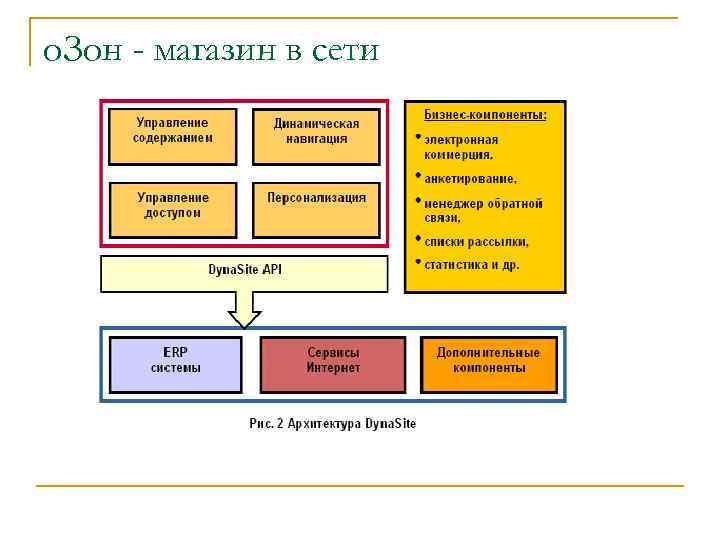 оЗон - магазин в сети

Управление содержанием

Динамическая навигация

Управление доступом

Персонализация

Бизнес-компоненты:
• электронная коммерция,
• анкетирование,
• менеджер обратной связи,
• списки рассылки,
• статистика и др.

DynaSite API

ERP системы

Сервисы Интернет

Дополнительные компоненты

Рис. 2 Архитектура DynaSite